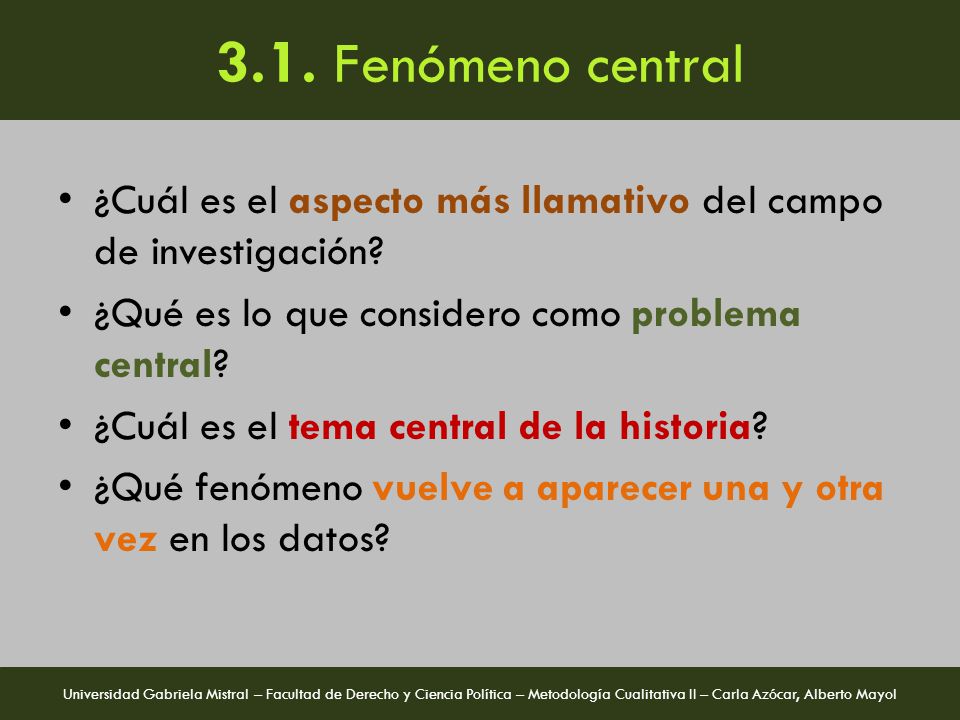 3.1. Fenómeno central

• ¿Cuál es el aspecto más llamativo del campo de investigación?

• ¿Qué es lo que considero como problema central?

• ¿Cuál es el tema central de la historia?

• ¿Qué fenómeno vuelve a aparecer una y otra vez en los datos?

Universidad Gabriela Mistral – Facultad de Derecho y Ciencia Política – Metodología Cualitativa II – Carla Azócar, Alberto Mayol